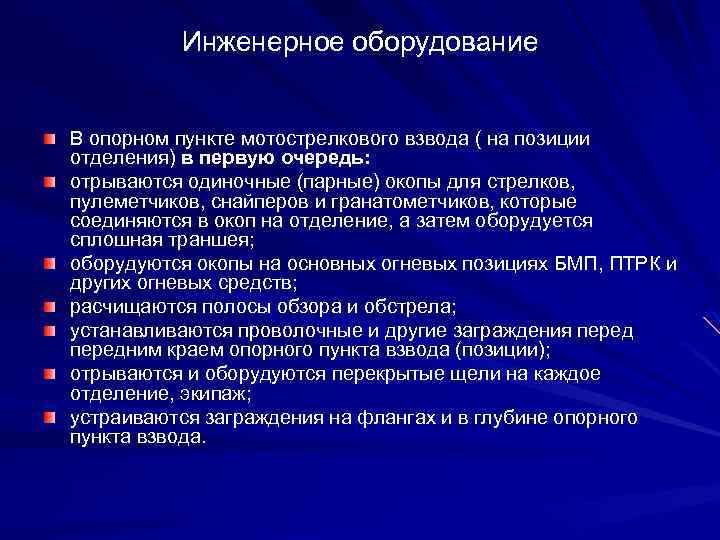 Инженерное оборудование

В опорном пункте мотострелкового взвода ( на позиции отделения) в первую очередь:

отрываются одиночные (парные) окопы для стрелков, пулеметчиков, снайперов и гранатометчиков, которые соединяются в окоп на отделение, а затем оборудуется сплошная траншея;

оборудуются окопы на основных огневых позициях БМП, ПТРК и других огневых средств;

расчищаются полосы обзора и обстрела;

устанавливаются проволочные и другие заграждения перед передним краем опорного пункта взвода (позиции);

отрываются и оборудуются перекрытые щели на каждое отделение, экипаж;

устраиваются заграждения на флангах и в глубине опорного пункта взвода.